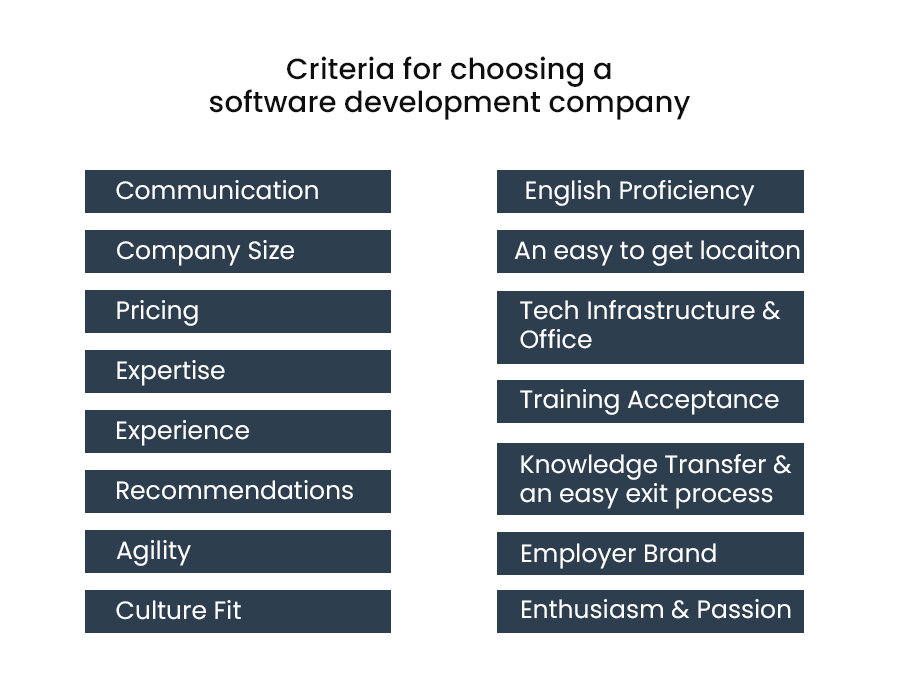 Criteria for choosing a software development company

Communication

Company Size

Pricing

Expertise

Experience

Recommendations

Agility

Culture Fit

English Proficiency

An easy to get locaiton

Tech Infrastructure & Office

Training Acceptance

Knowledge Transfer & an easy exit process

Employer Brand

Enthusiasm & Passion